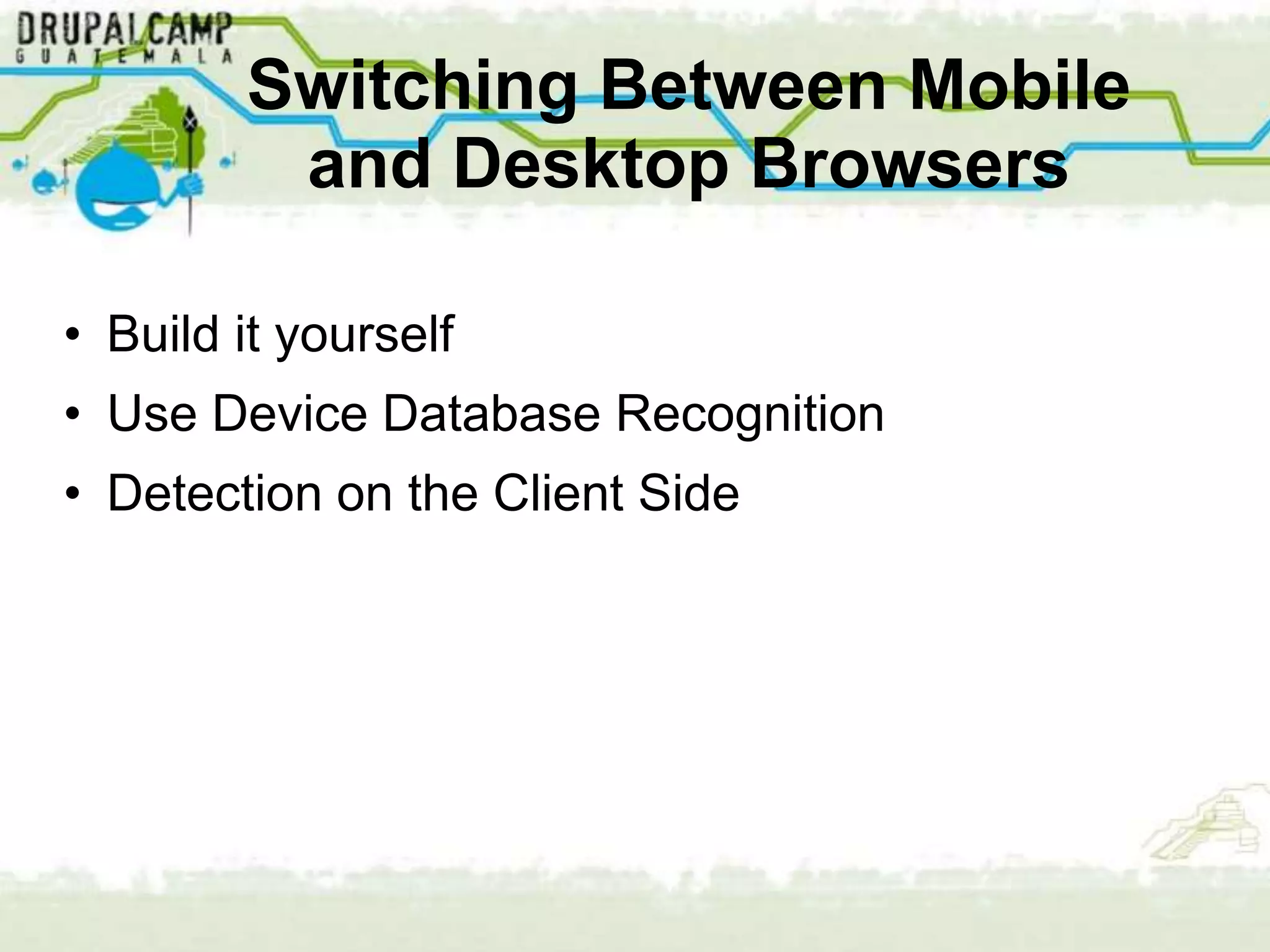 DRUPALCAMP
GUATEMALA

Switching Between Mobile and Desktop Browsers

• Build it yourself
• Use Device Database Recognition
• Detection on the Client Side